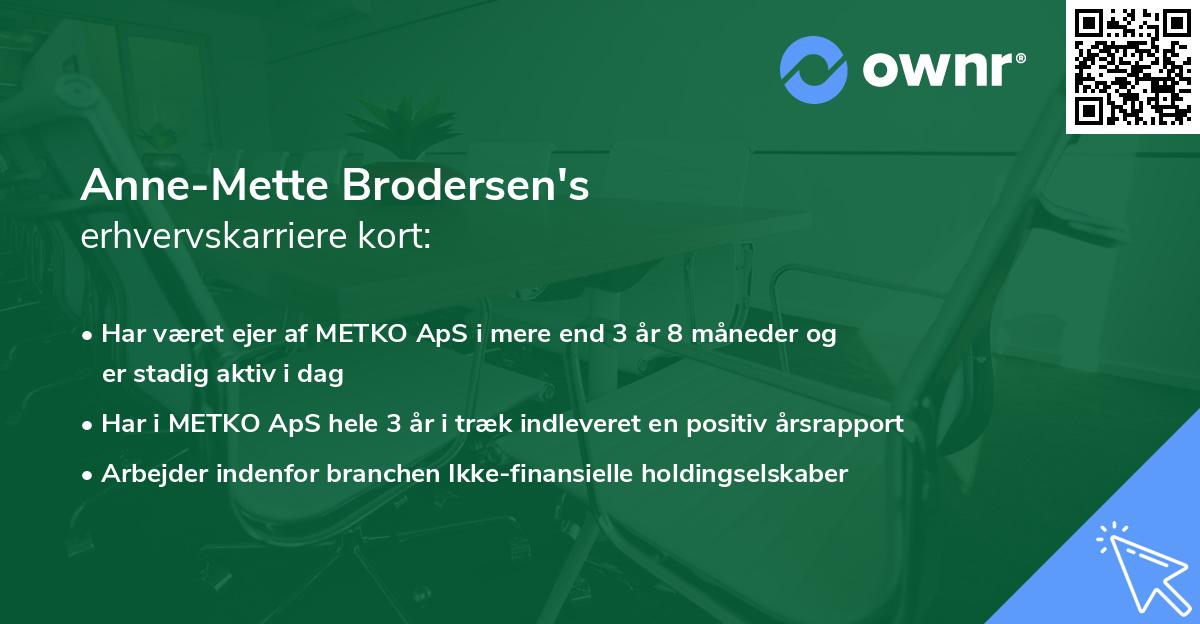 ownr®

Anne-Mette Brodersen's
erhvervskarriere kort:

• Har været ejer af METKO ApS i mere end 3 år 8 måneder og er stadig aktiv i dag

• Har i METKO ApS hele 3 år i træk indleveret en positiv årsrapport

• Arbejder indenfor branchen Ikke-finansielle holdingselskaber